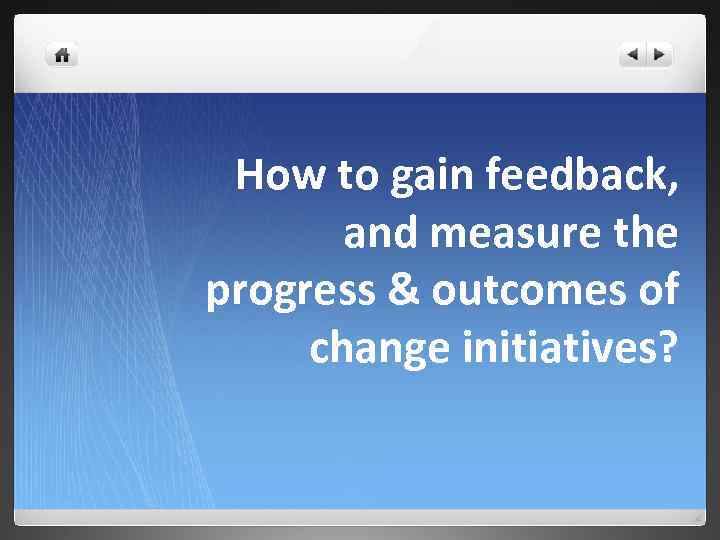 How to gain feedback, and measure the progress & outcomes of change initiatives?